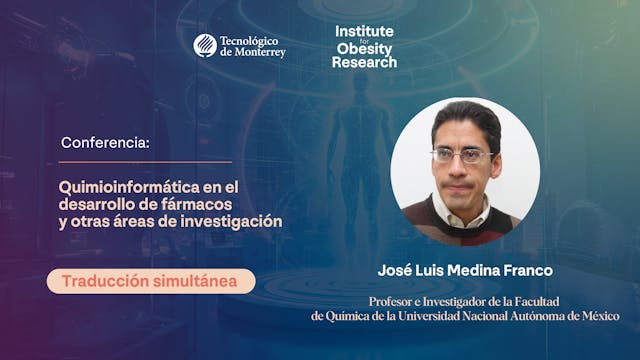 Tecnológico de Monterrey

Institute for Obesity Research

Conferencia:

Quimioinformática en el desarrollo de fármacos y otras áreas de investigación

Traducción simultánea

José Luis Medina Franco

Profesor e Investigador de la Facultad de Química de la Universidad Nacional Autónoma de México